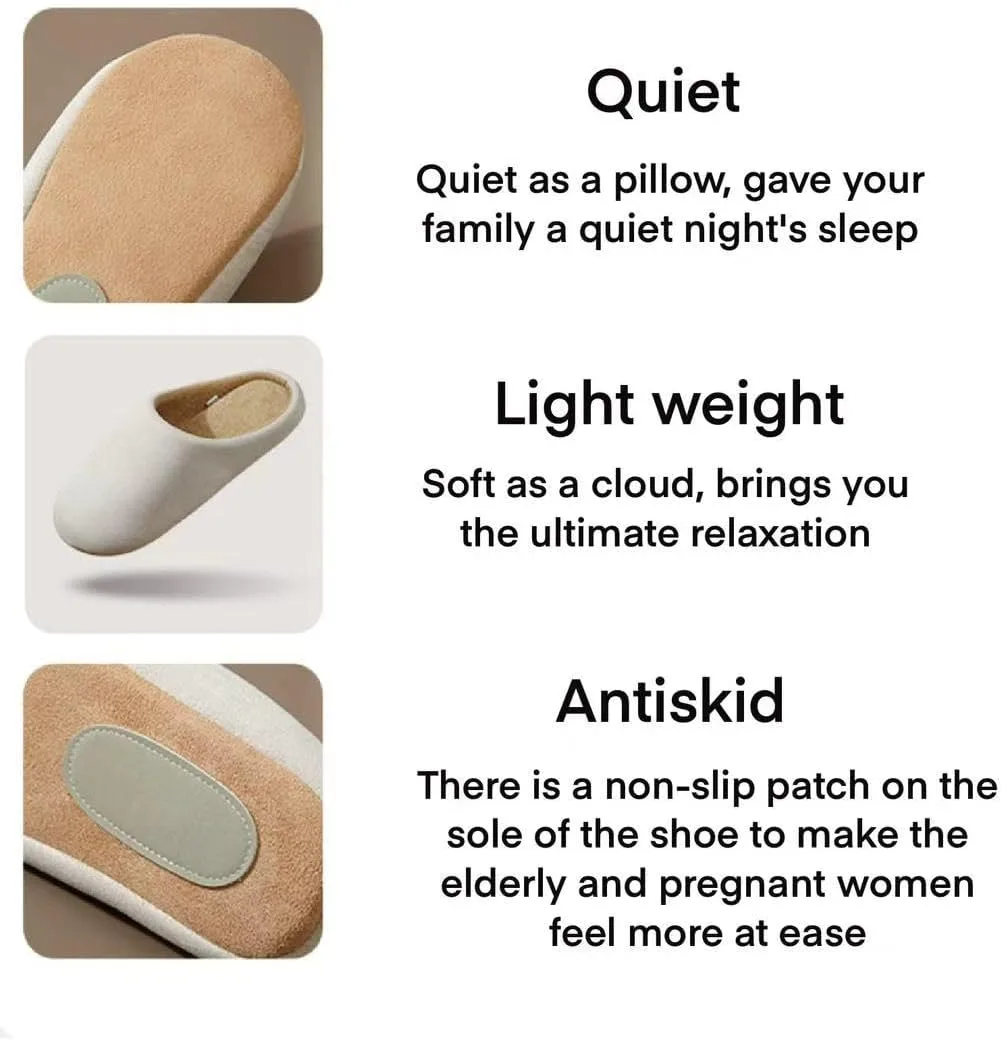 Quiet

Quiet as a pillow, gave your family a quiet night's sleep

Light weight

Soft as a cloud, brings you the ultimate relaxation

Antiskid

There is a non-slip patch on the sole of the shoe to make the elderly and pregnant women feel more at ease